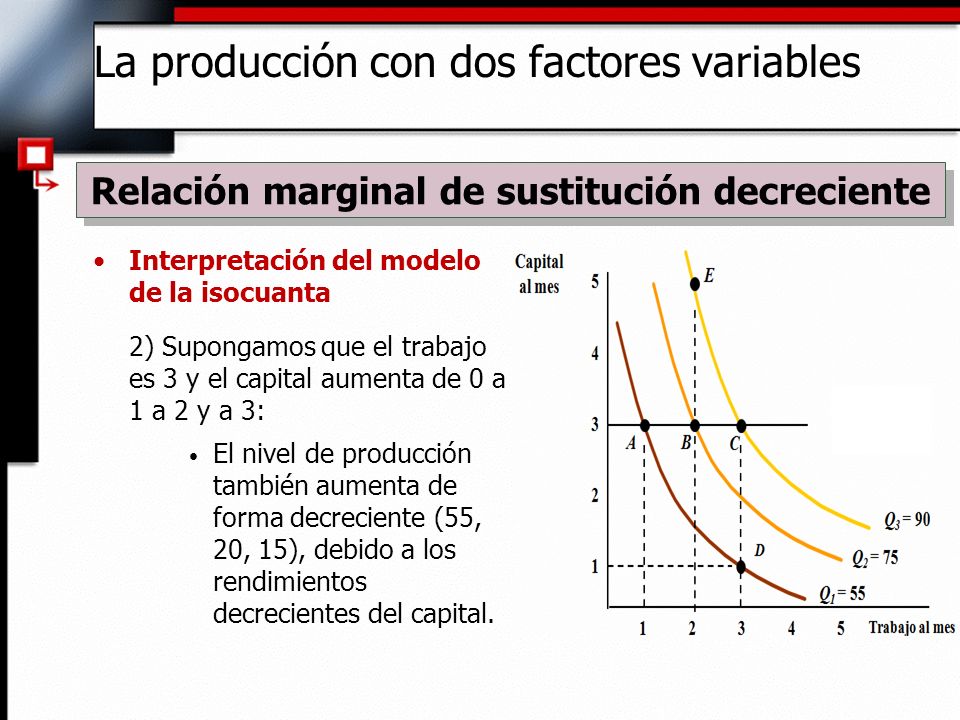 La producción con dos factores variables

Relación marginal de sustitución decreciente

• Interpretación del modelo de la isocuanta

2) Supongamos que el trabajo es 3 y el capital aumenta de 0 a 1 a 2 y a 3:

• El nivel de producción también aumenta de forma decreciente (55, 20, 15), debido a los rendimientos decrecientes del capital.

Capital al mes

5
4
3
2
1

E
A
B
C
D

$Q_3 = 90$
$Q_2 = 75$
$Q_1 = 55$

1 2 3 4 5 Trabajo al mes